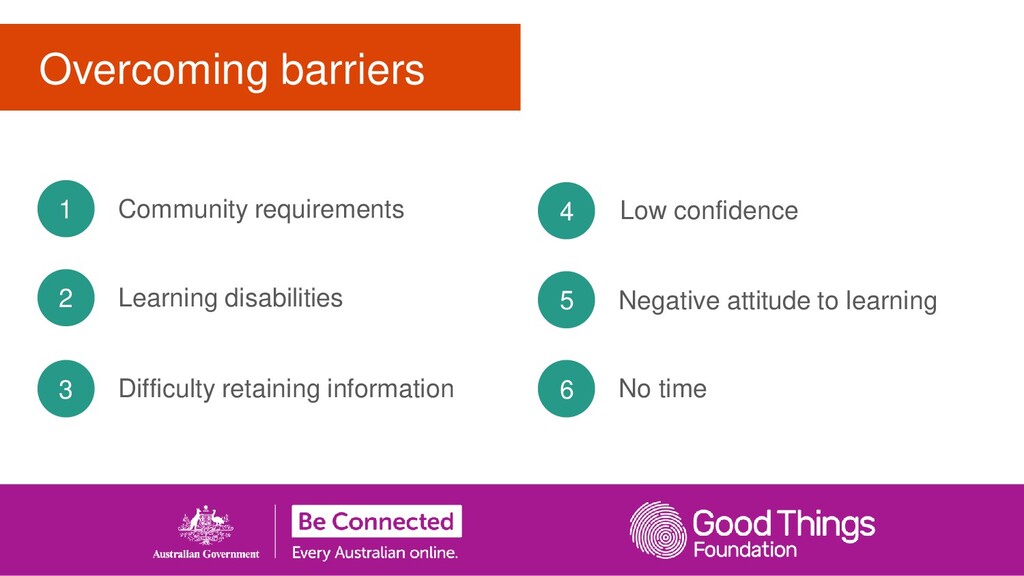 Overcoming barriers

1 Community requirements

2 Learning disabilities

3 Difficulty retaining information

4 Low confidence

5 Negative attitude to learning

6 No time

Australian Government

Be Connected
Every Australian online.

Good Things Foundation